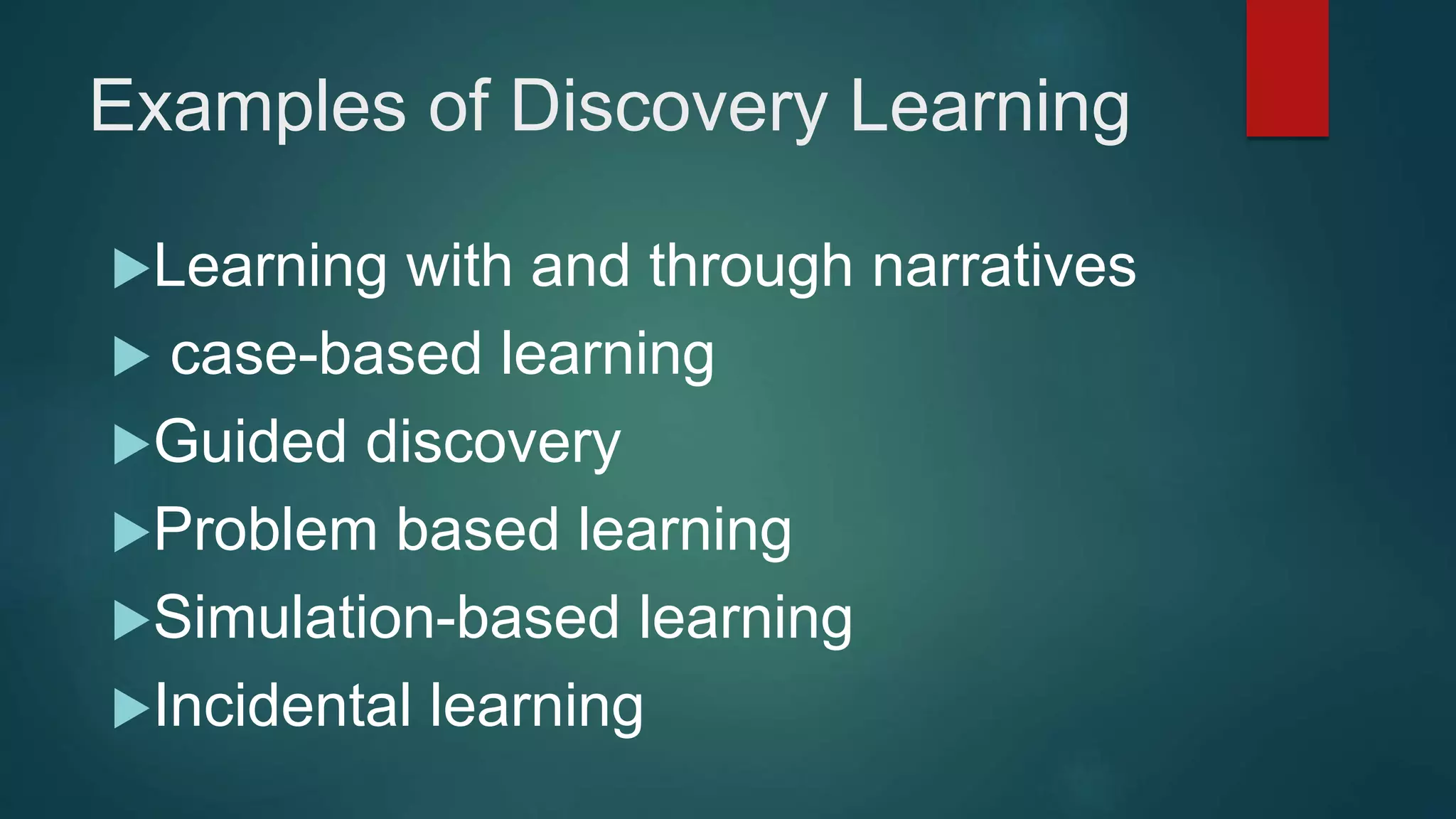 Examples of Discovery Learning

▶ Learning with and through narratives
▶ case-based learning
▶ Guided discovery
▶ Problem based learning
▶ Simulation-based learning
▶ Incidental learning